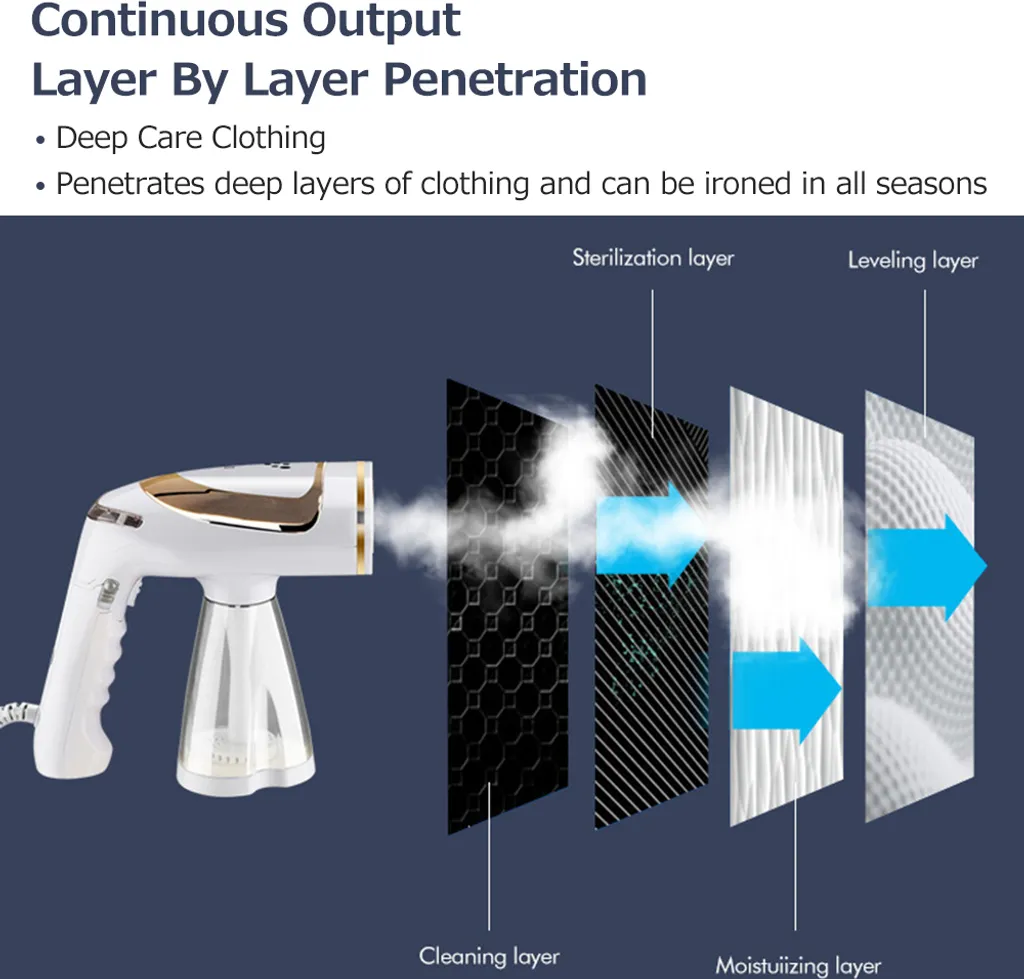 Continuous Output
Layer By Layer Penetration

• Deep Care Clothing
• Penetrates deep layers of clothing and can be ironed in all seasons

Sterilization layer

Leveling layer

Cleaning layer

Moistuiizing layer